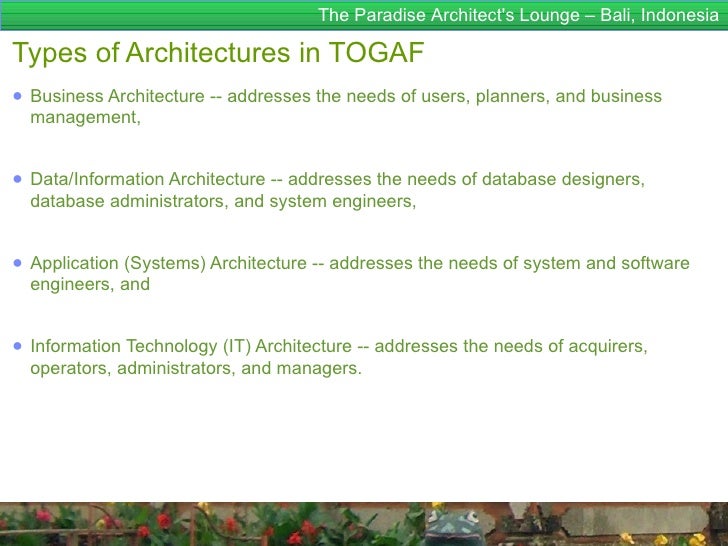 The Paradise Architect's Lounge – Bali, Indonesia

Types of Architectures in TOGAF

- Business Architecture -- addresses the needs of users, planners, and business management,

- Data/Information Architecture -- addresses the needs of database designers, database administrators, and system engineers,

- Application (Systems) Architecture -- addresses the needs of system and software engineers, and

- Information Technology (IT) Architecture -- addresses the needs of acquirers, operators, administrators, and managers.